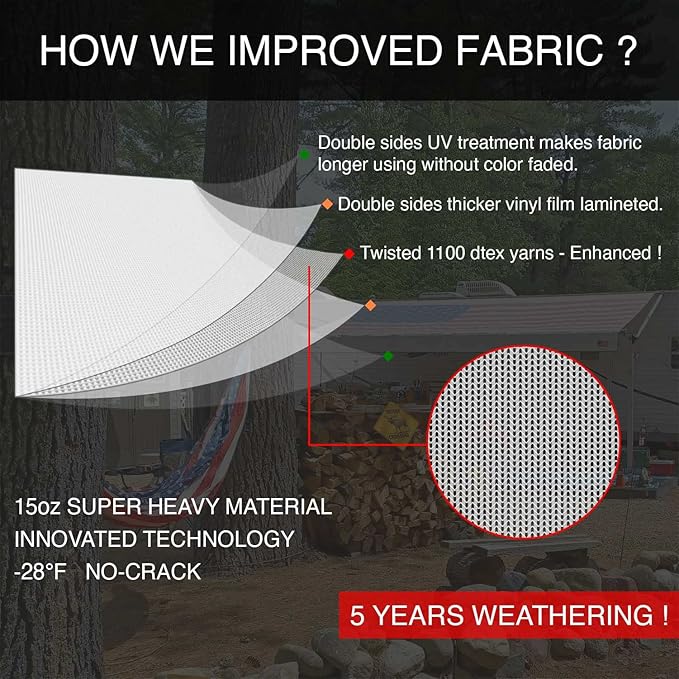 HOW WE IMPROVED FABRIC ?

Double sides UV treatment makes fabric longer using without color faded.

Double sides thicker vinyl film lamineted.

Twisted 1100 dtex yarns - Enhanced !

15oz SUPER HEAVY MATERIAL
INNOVATED TECHNOLOGY
-28°F NO-CRACK

5 YEARS WEATHERING !